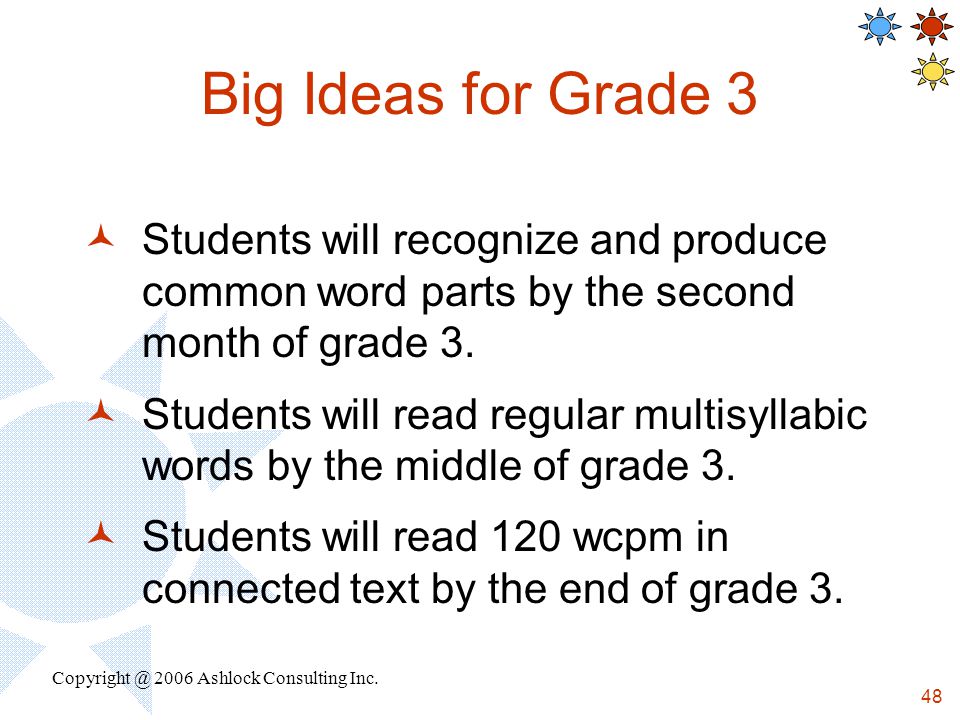 Big Ideas for Grade 3

Students will recognize and produce common word parts by the second month of grade 3.

Students will read regular multisyllabic words by the middle of grade 3.

Students will read 120 wcpm in connected text by the end of grade 3.

Copyright @ 2006 Ashlock Consulting Inc.

48